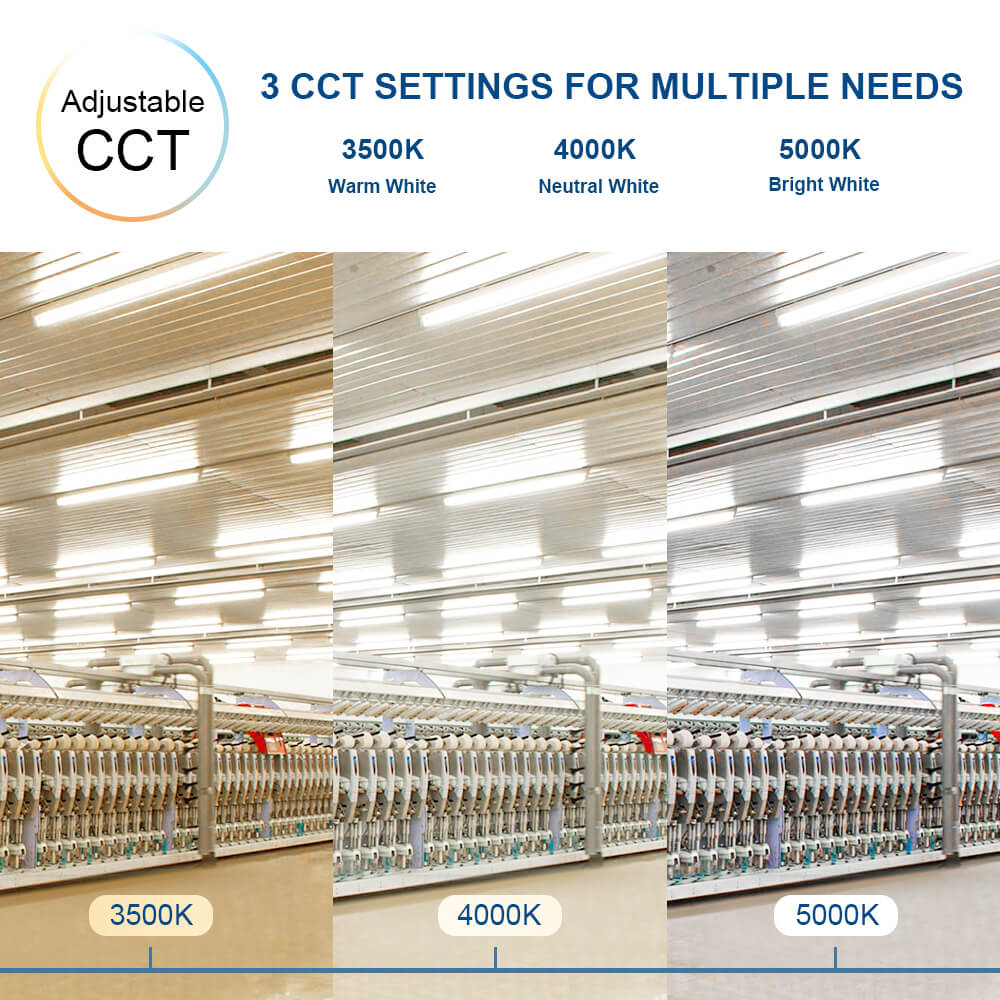 Adjustable CCT

3 CCT SETTINGS FOR MULTIPLE NEEDS

3500K
Warm White

4000K
Neutral White

5000K
Bright White

3500K

4000K

5000K